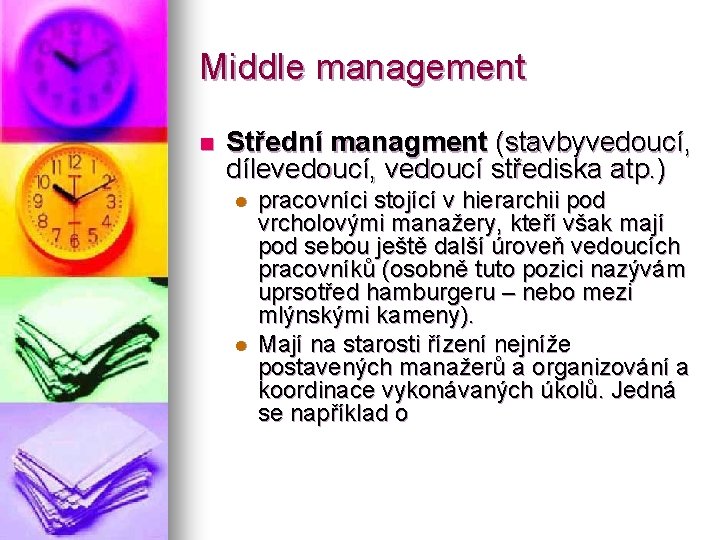 Middle management

Střední managment (stavbyvedoucí, dílevedoucí, vedoucí střediska atp.)

pracovníci stojící v hierarchii pod vrcholovými manažery, kteří však mají pod sebou ještě další úroveň vedoucích pracovníků (osobně tuto pozici nazývám uprsotřed hamburgeru – nebo mezi mlýnskými kameny).

Mají na starosti řízení nejníže postavených manažerů a organizování a koordinace vykonávaných úkolů. Jedná se například o